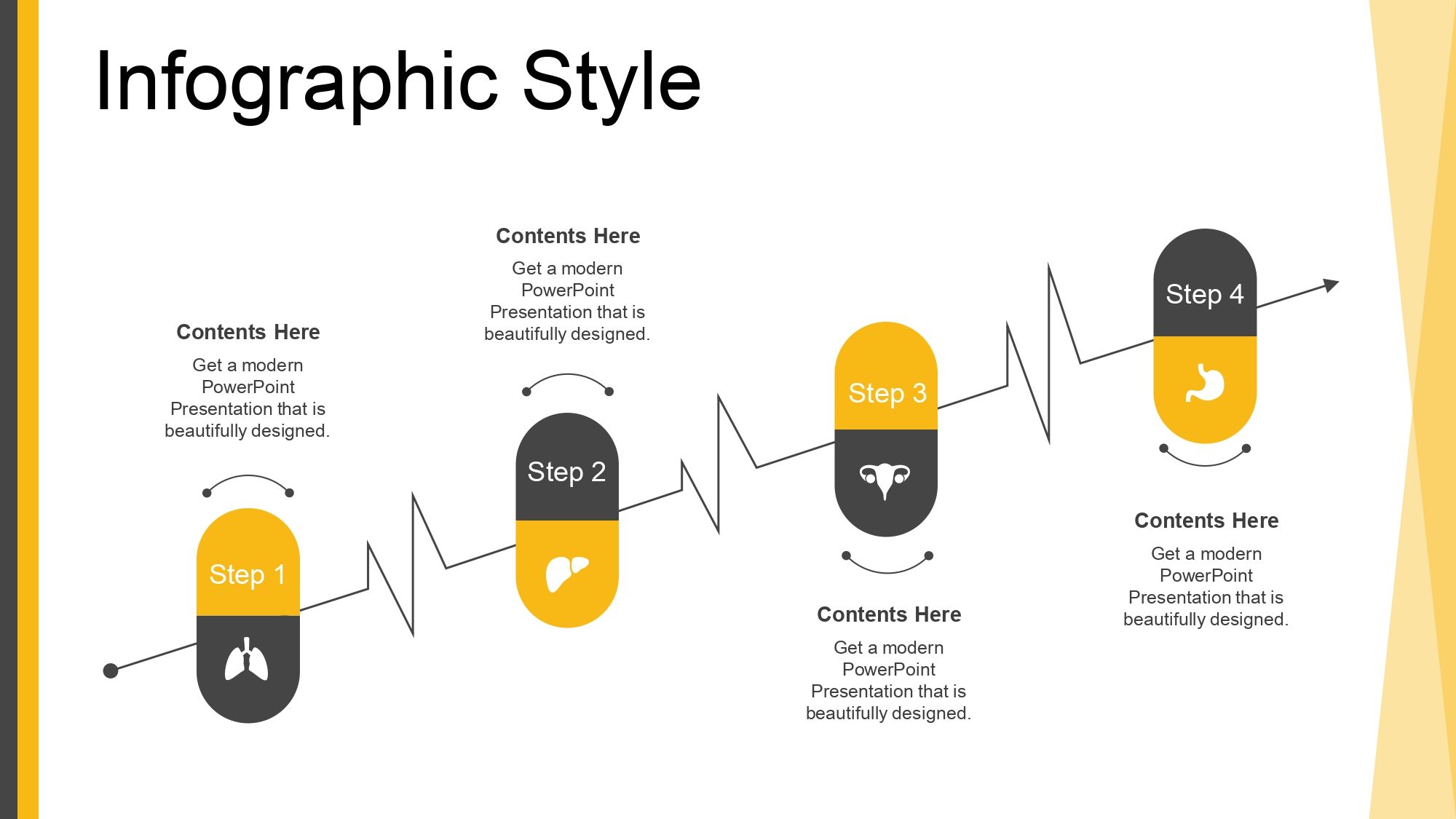 Infographic Style

Contents Here
Get a modern PowerPoint Presentation that is beautifully designed.

Step 1

Contents Here
Get a modern PowerPoint Presentation that is beautifully designed.

Step 2

Step 3

Contents Here
Get a modern PowerPoint Presentation that is beautifully designed.

Step 4

Contents Here
Get a modern PowerPoint Presentation that is beautifully designed.